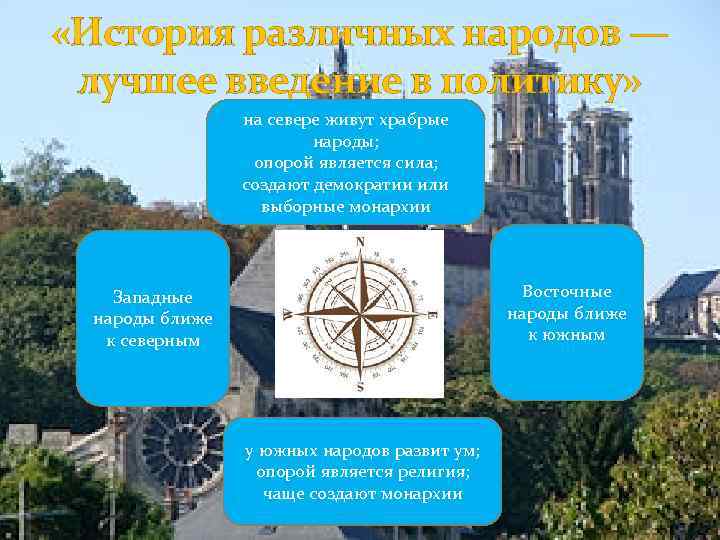 «История различных народов — лучшее введение в политику»

на севере живут храбрые народы;
опорой является сила;
создают демократии или выборные монархии

Западные народы ближе к северным

N
W
E
S

Восточные народы ближе к южным

у южных народов развит ум;
опорой является религия;
чаще создают монархии